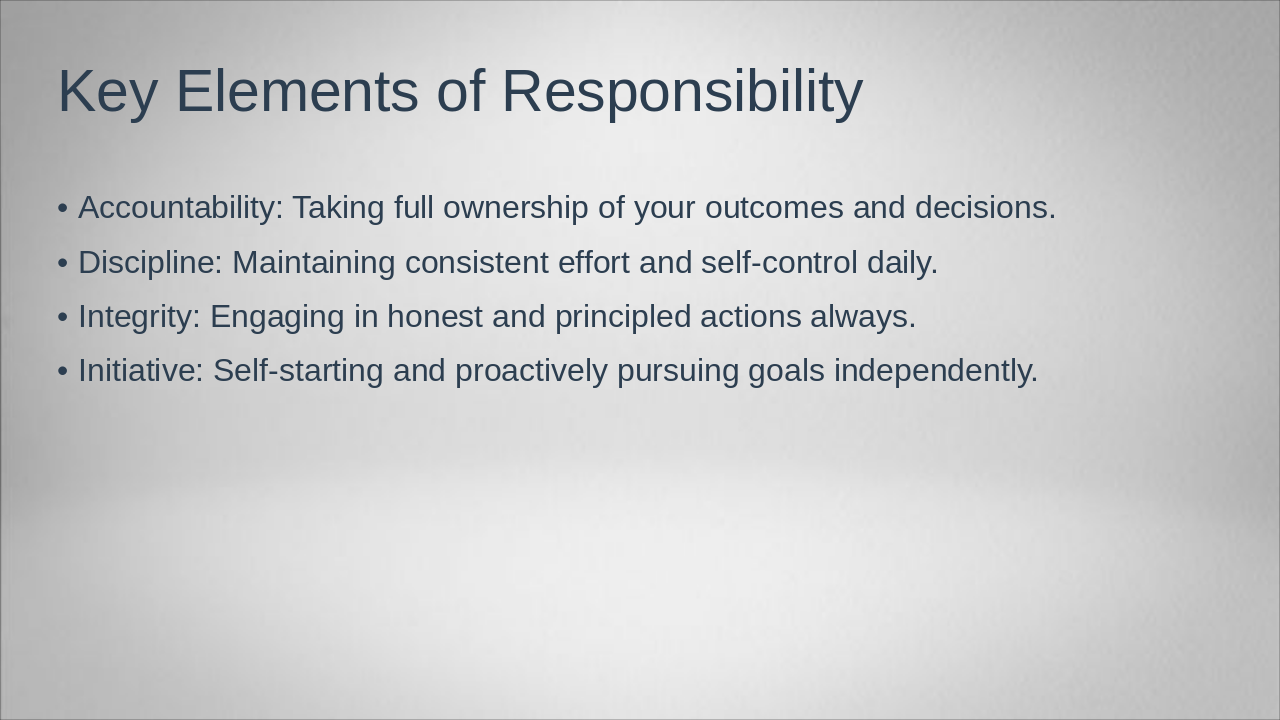 Key Elements of Responsibility

• Accountability: Taking full ownership of your outcomes and decisions.
• Discipline: Maintaining consistent effort and self-control daily.
• Integrity: Engaging in honest and principled actions always.
• Initiative: Self-starting and proactively pursuing goals independently.